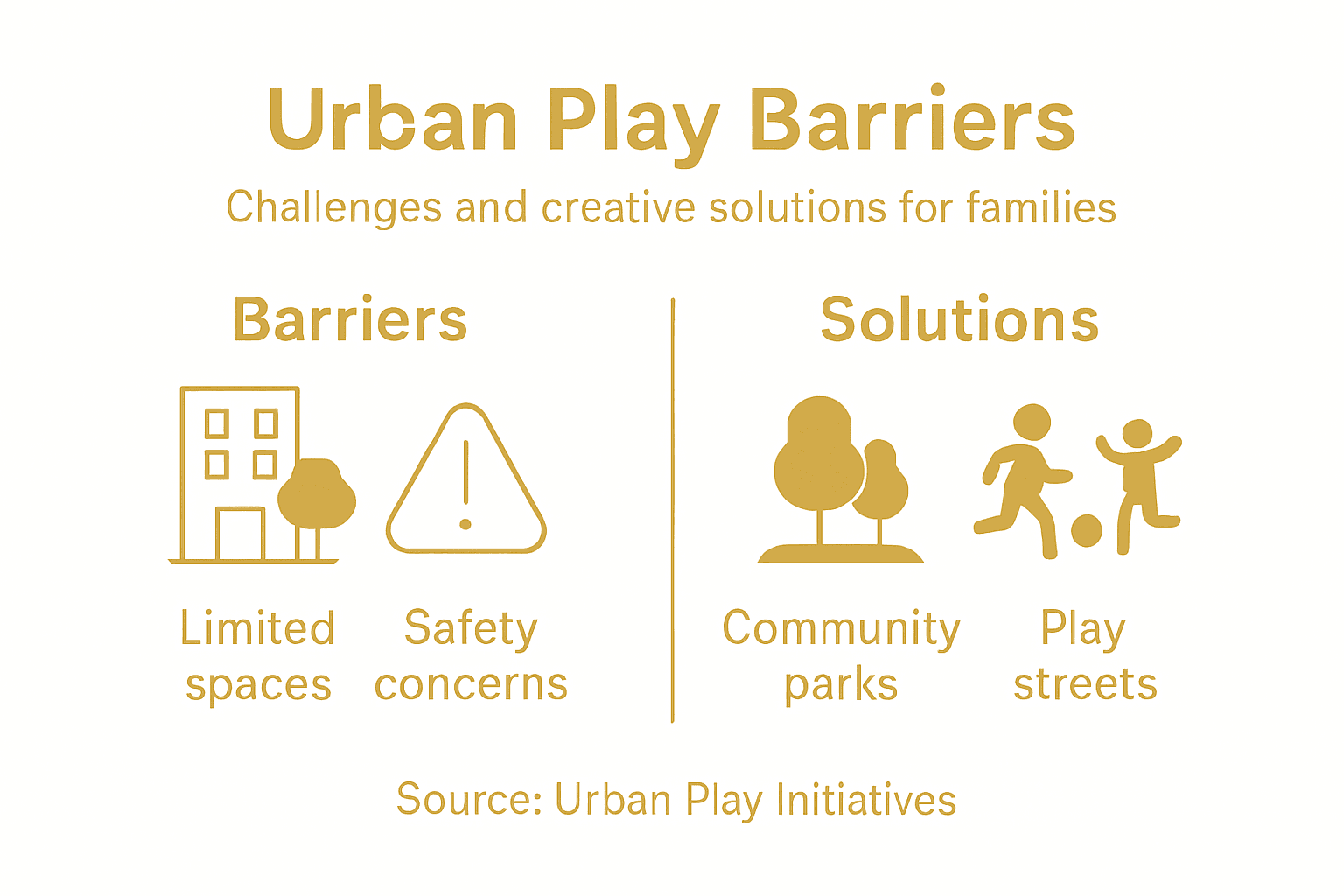 Urban Play Barriers

Challenges and creative solutions for families

Barriers

Limited spaces

Safety concerns

Solutions

Community parks

Play streets

Source: Urban Play Initiatives